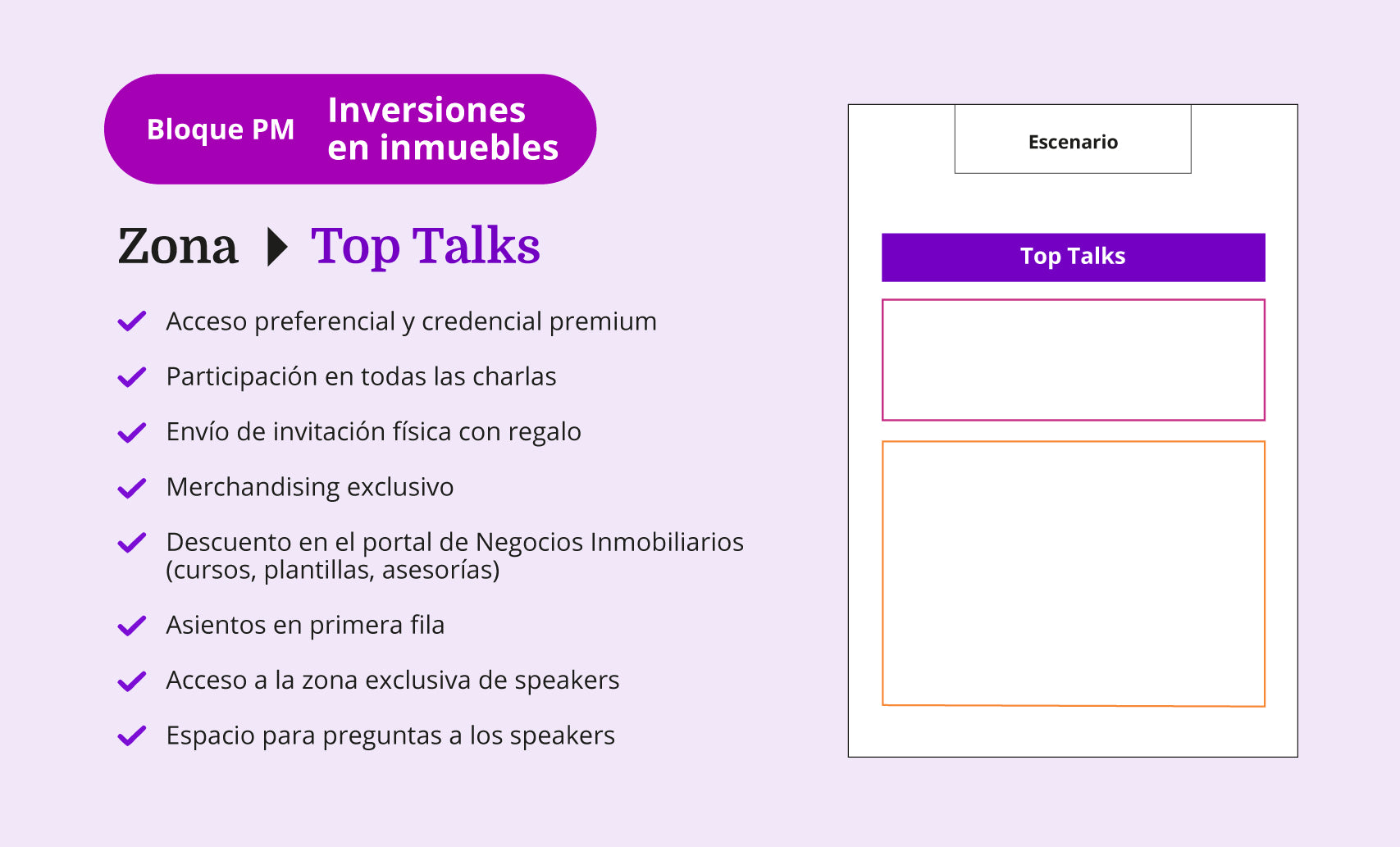 Bloque PM Inversiones en inmuebles

Zona Top Talks

Acceso preferencial y credencial premium

Participación en todas las charlas

Envío de invitación física con regalo

Merchandising exclusivo

Descuento en el portal de Negocios Inmobiliarios (cursos, plantillas, asesorías)

Asientos en primera fila

Acceso a la zona exclusiva de speakers

Espacio para preguntas a los speakers

Escenario

Top Talks